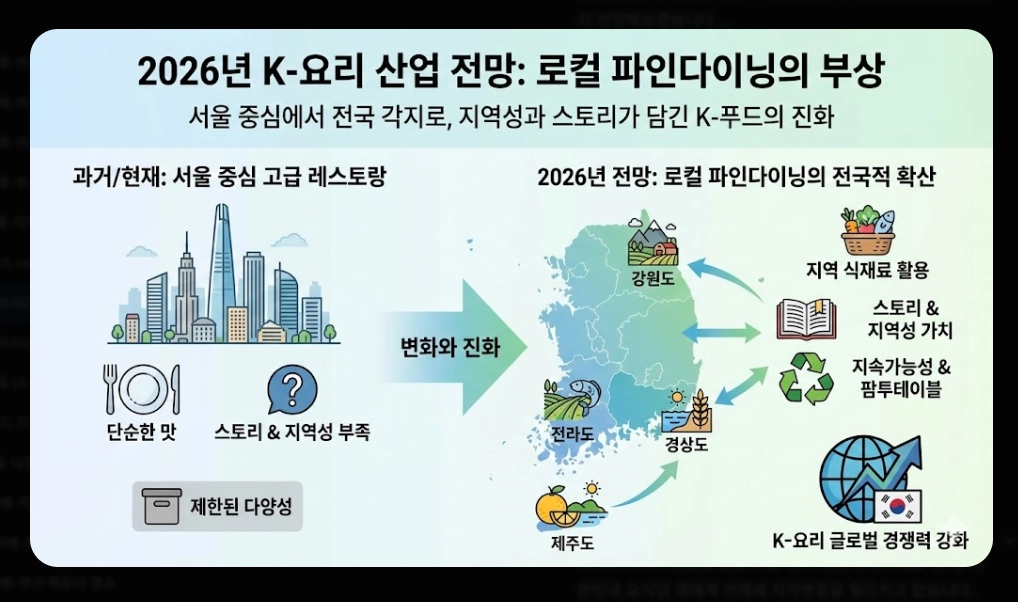 2026년 K-요리 산업 전망: 로컬 파인다이닝의 부상

서울 중심에서 전국 각지로, 지역성과 스토리가 담긴 K-푸드의 진화

과거/현재: 서울 중심 고급 레스토랑

단순한 맛

스토리 & 지역성 부족

제한된 다양성

변화와 진화

2026년 전망: 로컬 파인다이닝의 전국적 확산

강원도

전라도

경상도

제주도

지역 식재료 활용

스토리 & 지역성 가치

지속가능성 & 팜투테이블

K-요리 글로벌 경쟁력 강화